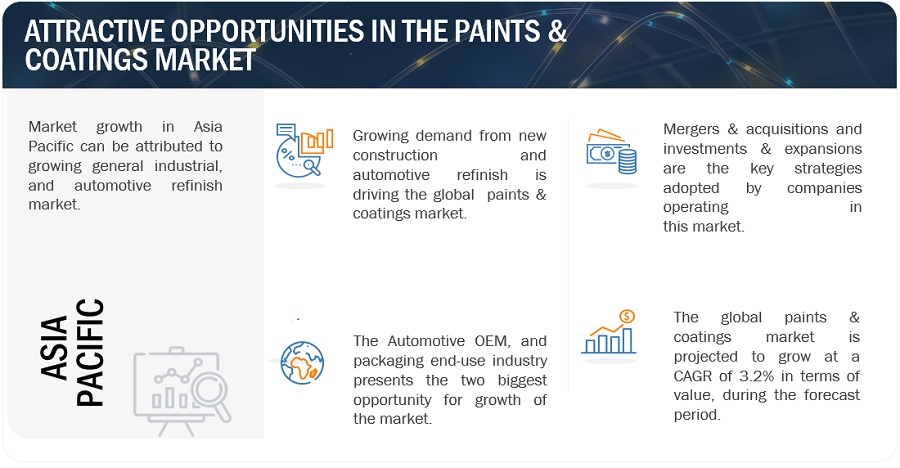 ATTRACTIVE OPPORTUNITIES IN THE PAINTS & COATINGS MARKET

Market growth in Asia Pacific can be attributed to growing general industrial, and automotive refinish market.

ASIA PACIFIC

Growing demand from new construction and automotive refinish is driving the global paints & coatings market.

The Automotive OEM, and packaging end-use industry presents the two biggest opportunity for growth of the market.

Mergers & acquisitions and investments & expansions are the key strategies adopted by companies operating in this market.

The global paints & coatings market is projected to grow at a CAGR of 3.2% in terms of value, during the forecast period.